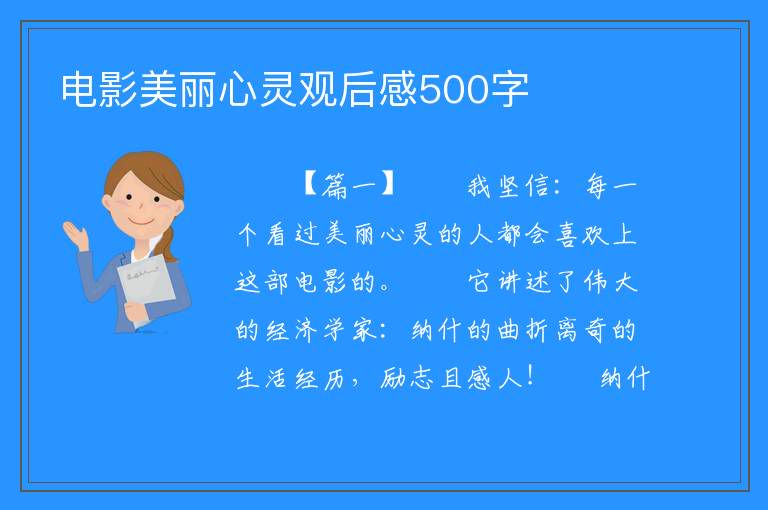 电影美丽心灵观后感500字

【篇一】 我坚信：每一个看过美丽心灵的人都会喜欢上这部电影的。 它讲述了伟大的经济学家：纳什的曲折离奇的生活经历，励志且感人！ 纳什